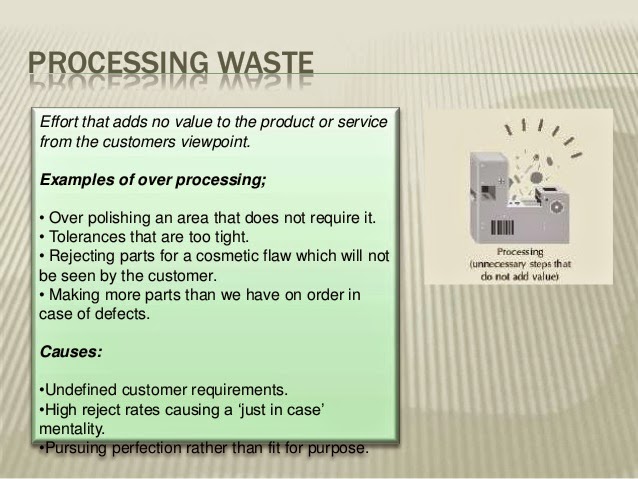 PROCESSING WASTE

Effort that adds no value to the product or service from the customers viewpoint.

Examples of over processing;

• Over polishing an area that does not require it.
• Tolerances that are too tight.
• Rejecting parts for a cosmetic flaw which will not be seen by the customer.
• Making more parts than we have on order in case of defects.

Causes:

•Undefined customer requirements.
•High reject rates causing a 'just in case' mentality.
•Pursuing perfection rather than fit for purpose.

Processing (unnecessary steps that do not add value)